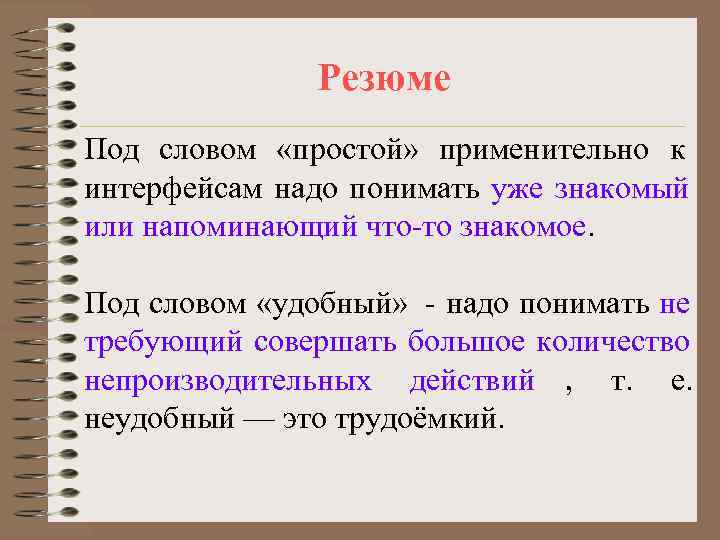 Резюме

Под словом «простой» применительно к интерфейсам надо понимать уже знакомый или напоминающий что-то знакомое.

Под словом «удобный» - надо понимать не требующий совершать большое количество непроизводительных действий , т. е. неудобный — это трудоёмкий.